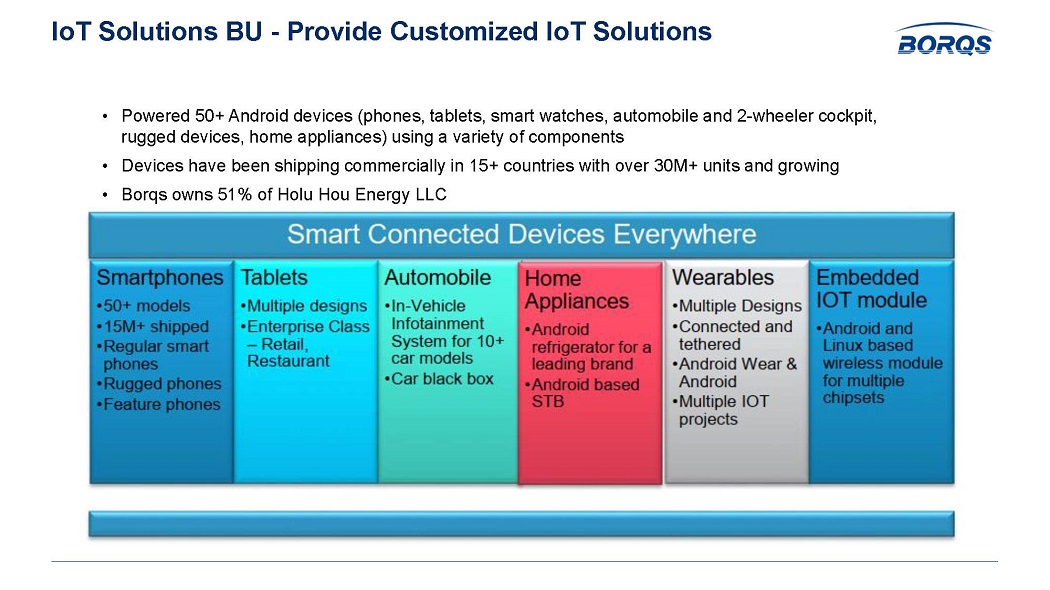 IoT Solutions BU - Provide Customized IoT Solutions

BORQS

• Powered 50+ Android devices (phones, tablets, smart watches, automobile and 2-wheeler cockpit, rugged devices, home appliances) using a variety of components

• Devices have been shipping commercially in 15+ countries with over 30M+ units and growing

• Borqs owns 51% of Holu Hou Energy LLC

Smart Connected Devices Everywhere

Smartphones
•50+ models
•15M+ shipped
•Regular smart phones
•Rugged phones
•Feature phones

Tablets
•Multiple designs
•Enterprise Class – Retail, Restaurant

Automobile
•In-Vehicle Infotainment System for 10+ car models
•Car black box

Home Appliances
•Android refrigerator for a leading brand
•Android based STB

Wearables
•Multiple Designs
•Connected and tethered
•Android Wear & Android
•Multiple IOT projects

Embedded IOT module
•Android and Linux based wireless module for multiple chipsets